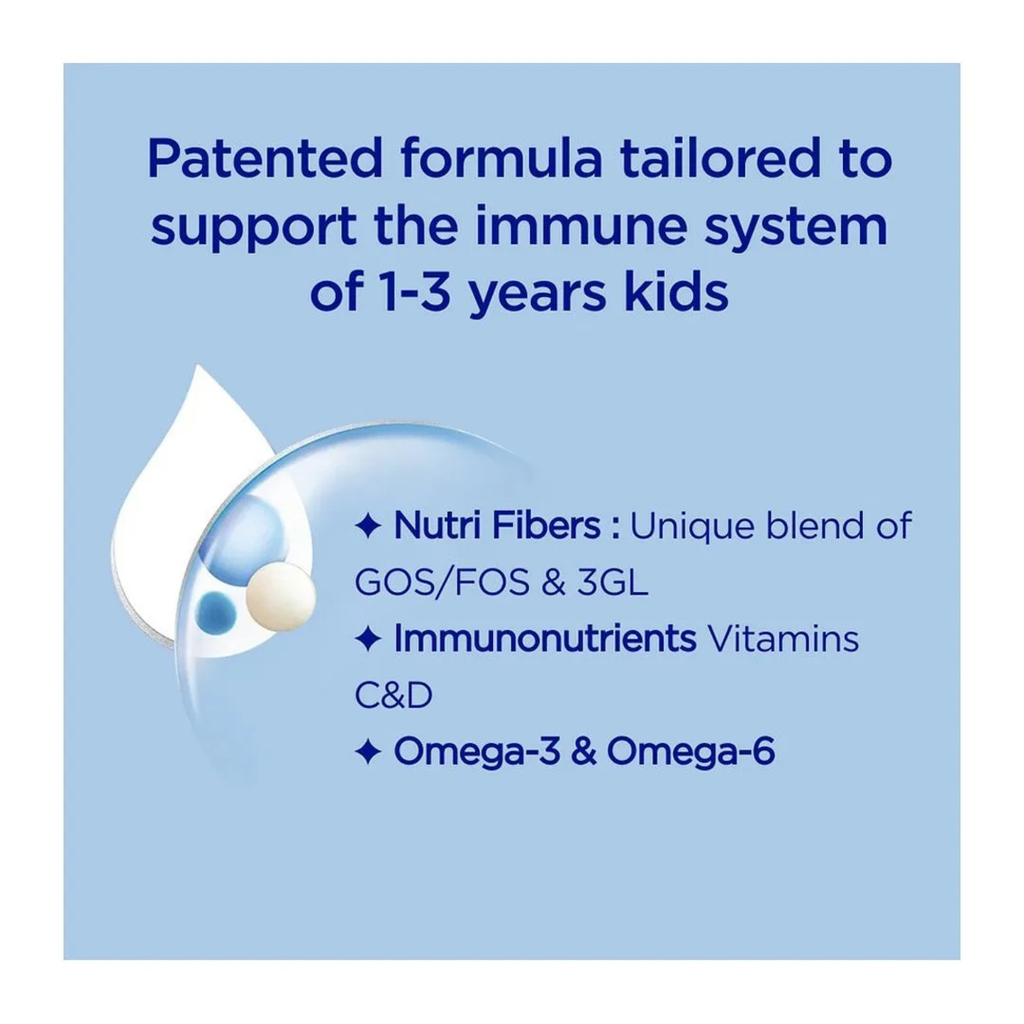 Patented formula tailored to support the immune system of 1-3 years kids

✦ Nutri Fibers : Unique blend of GOS/FOS & 3GL
✦ Immunonutrients Vitamins C&D
✦ Omega-3 & Omega-6